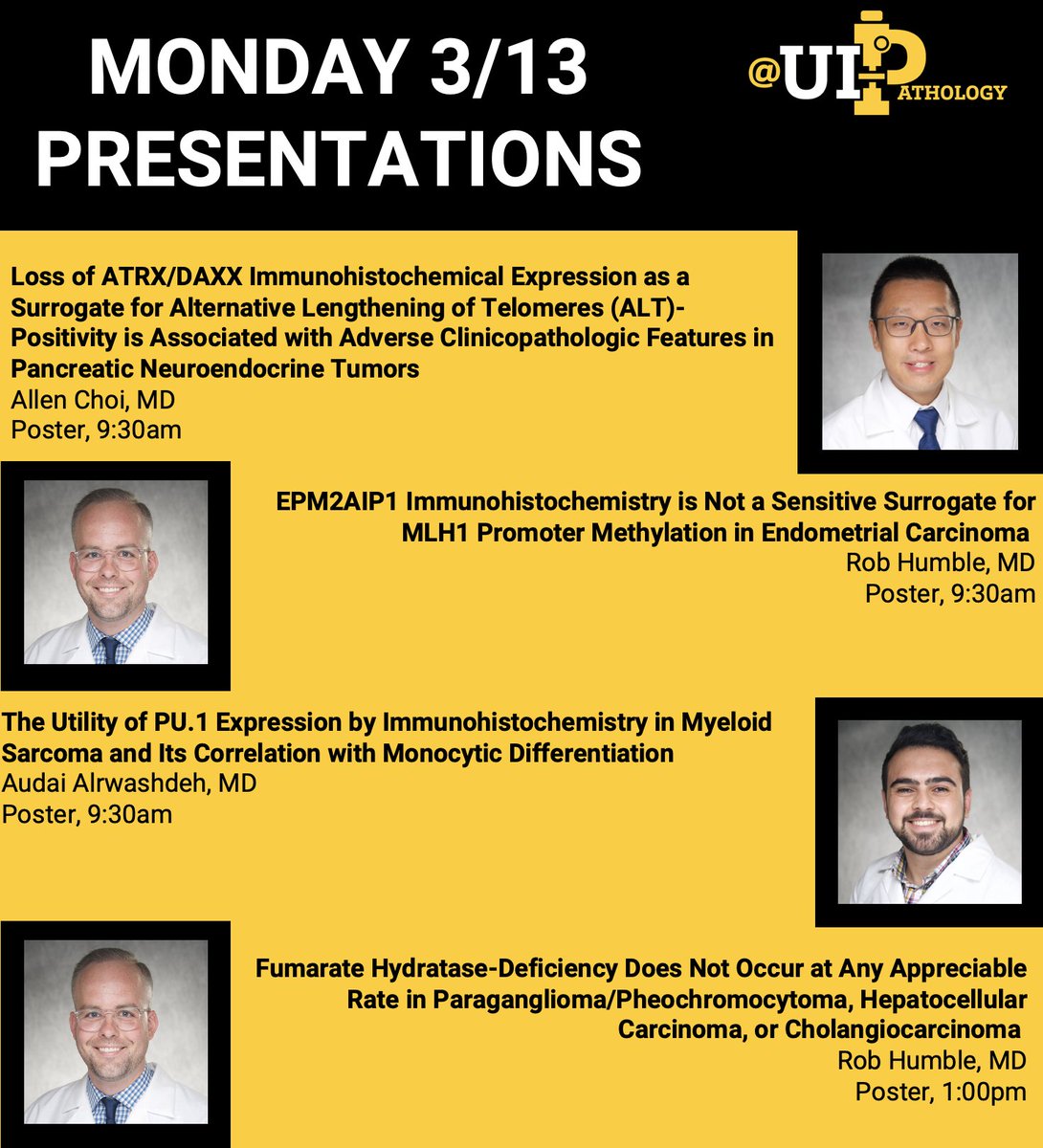 MONDAY 3/13
PRESENTATIONS

@UIPATHOLOGY

Loss of ATRX/DAXX Immunohistochemical Expression as a Surrogate for Alternative Lengthening of Telomeres (ALT)-Positivity is Associated with Adverse Clinicopathologic Features in Pancreatic Neuroendocrine Tumors
Allen Choi, MD
Poster, 9:30am

EPM2AIP1 Immunohistochemistry is Not a Sensitive Surrogate for MLH1 Promoter Methylation in Endometrial Carcinoma
Rob Humble, MD
Poster, 9:30am

The Utility of PU.1 Expression by Immunohistochemistry in Myeloid Sarcoma and Its Correlation with Monocytic Differentiation
Audai Alrwashdeh, MD
Poster, 9:30am

Fumarate Hydratase-Deficiency Does Not Occur at Any Appreciable Rate in Paraganglioma/Pheochromocytoma, Hepatocellular Carcinoma, or Cholangiocarcinoma
Rob Humble, MD
Poster, 1:00pm